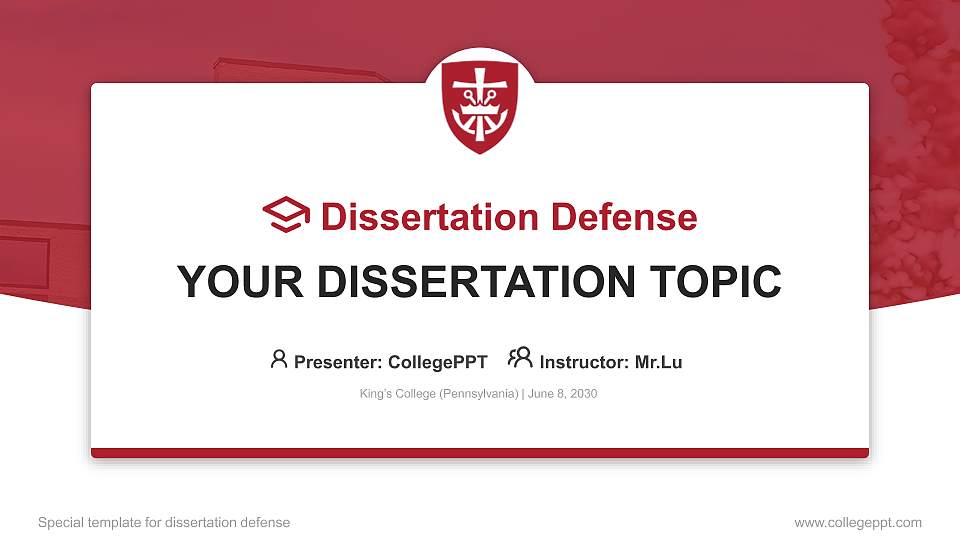 Dissertation Defense

YOUR DISSERTATION TOPIC

Presenter: CollegePPT Instructor: Mr.Lu

King's College (Pennsylvania) | June 8, 2030

Special template for dissertation defense

www.collegeppt.com